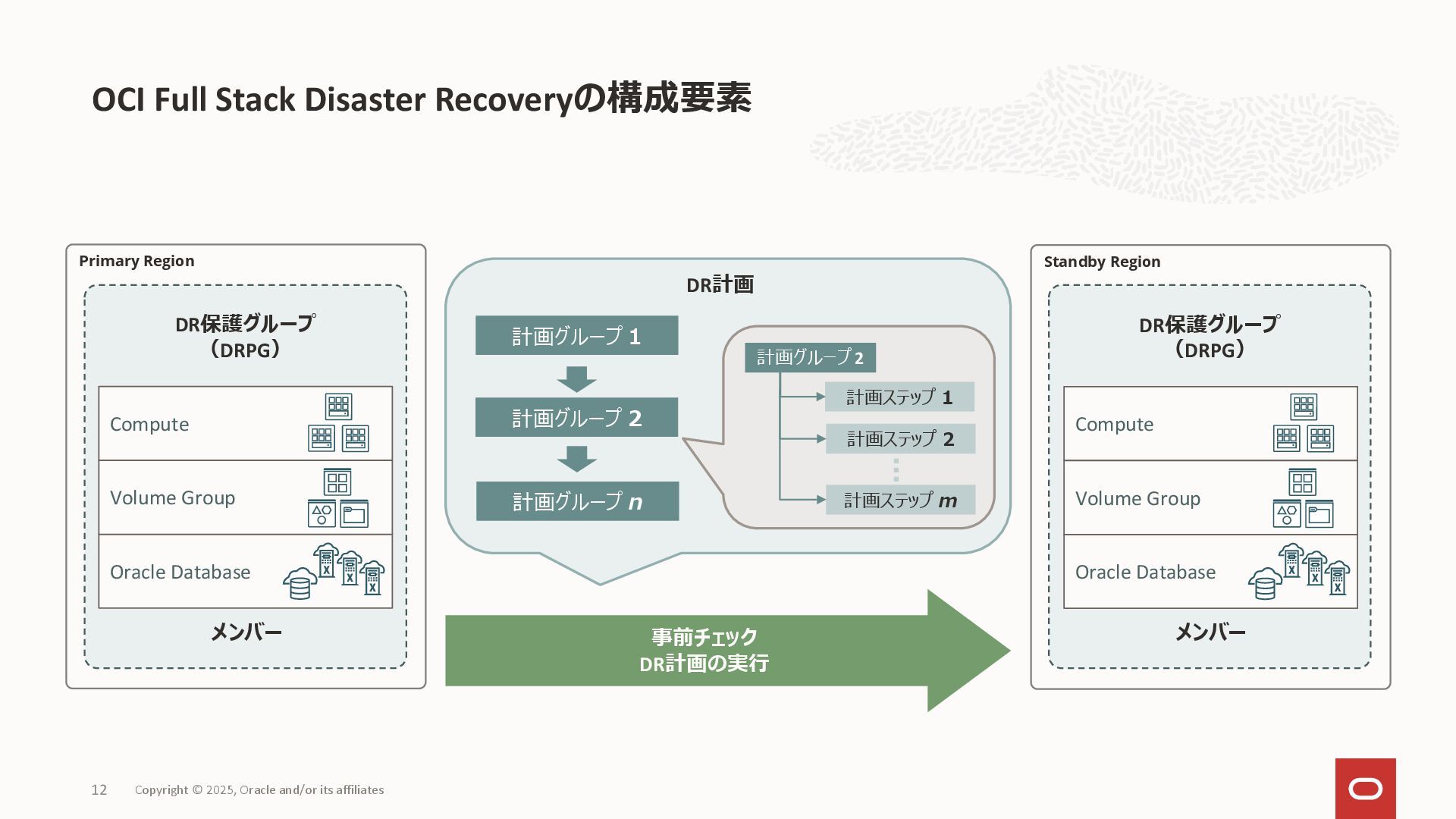 OCI Full Stack Disaster Recoveryの構成要素

Primary Region

DR保護グループ
（DRPG）

Compute

Volume Group

Oracle Database

メンバー

DR計画

計画グループ 1

計画グループ 2

計画グループ n

計画グループ 2

計画ステップ 1

計画ステップ 2

計画ステップ m

事前チェック
DR計画の実行

Standby Region

DR保護グループ
（DRPG）

Compute

Volume Group

Oracle Database

メンバー

12 Copyright © 2025, Oracle and/or its affiliates